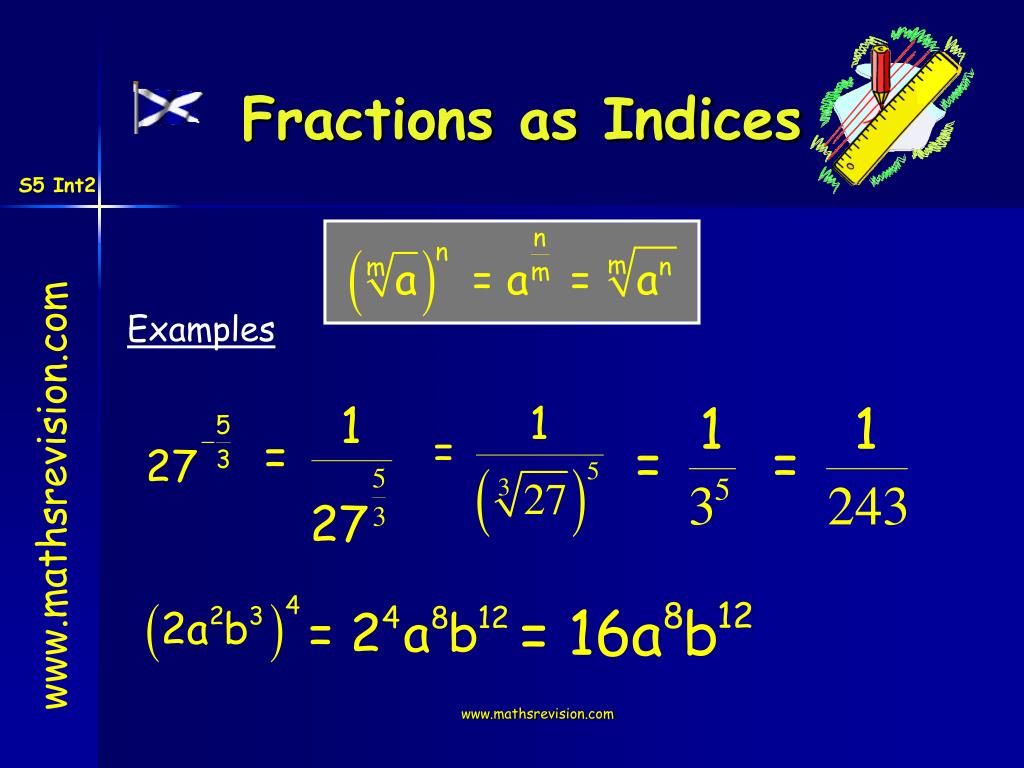 Fractions as Indices

S5 Int2

www.mathsrevision.com

$\left(\sqrt[m]{a}\right)^n = a^{\frac{n}{m}} = \sqrt[m]{a^n}$

Examples

$27^{-\frac{5}{3}} = \frac{1}{27^{\frac{5}{3}}} = \frac{1}{\left(\sqrt[3]{27}\right)^5} = \frac{1}{3^5} = \frac{1}{243}$

$\left(2a^2b^3\right)^4 = 2^4a^8b^{12} = 16a^8b^{12}$

www.mathsrevision.com